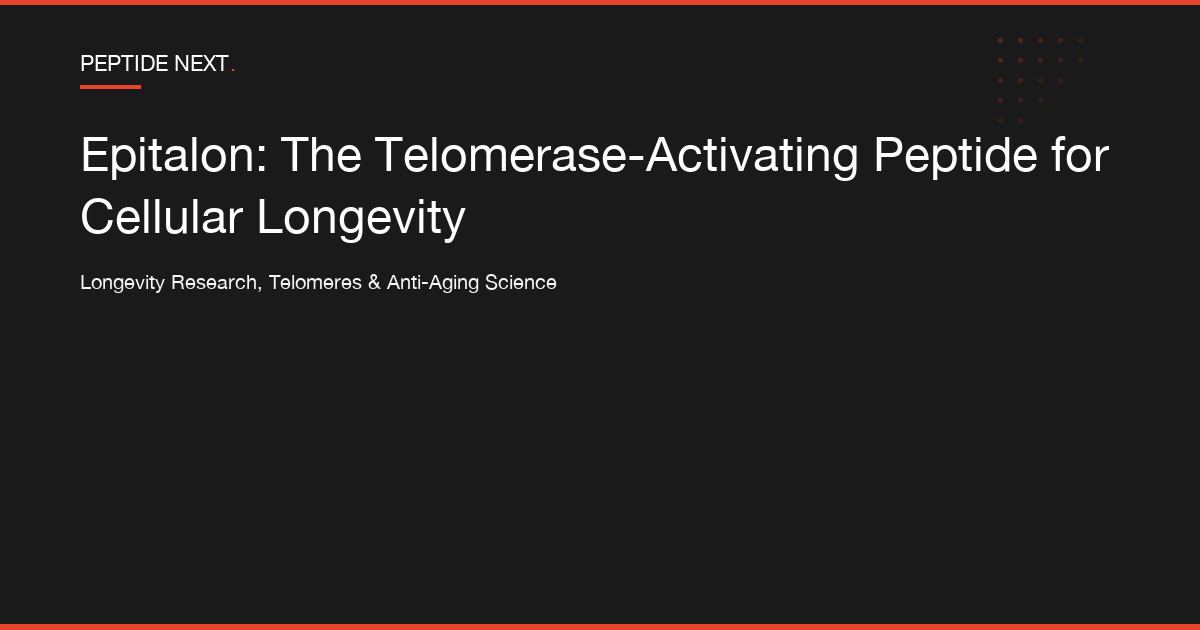 PEPTIDE NEXT.

Epitalon: The Telomerase-Activating Peptide for Cellular Longevity

Longevity Research, Telomeres & Anti-Aging Science